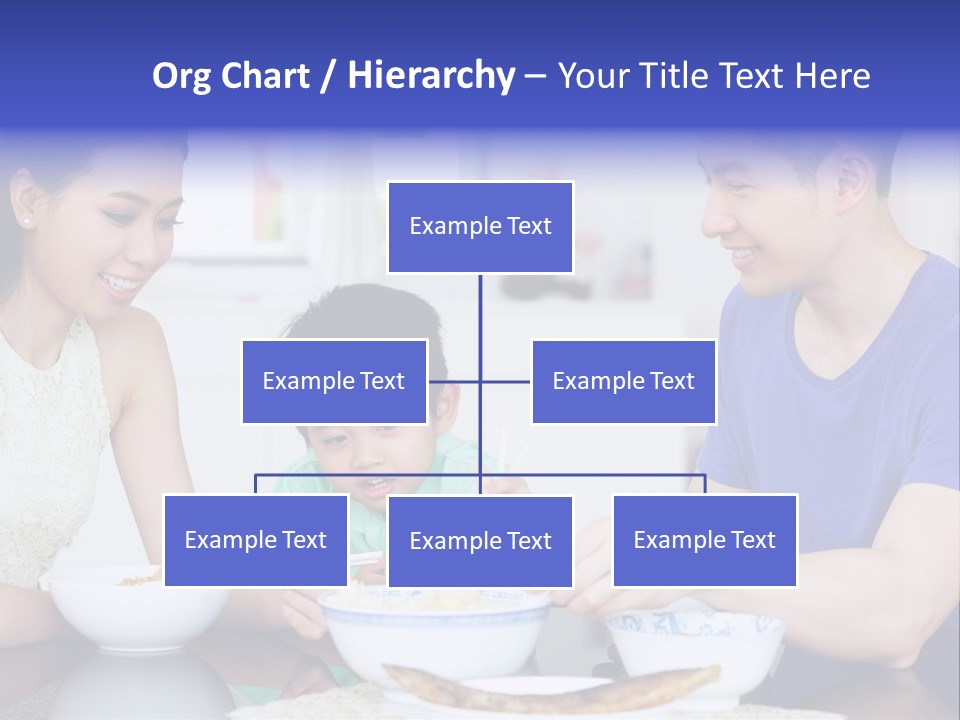 Org Chart / Hierarchy – Your Title Text Here

Example Text

Example Text

Example Text

Example Text

Example Text

Example Text